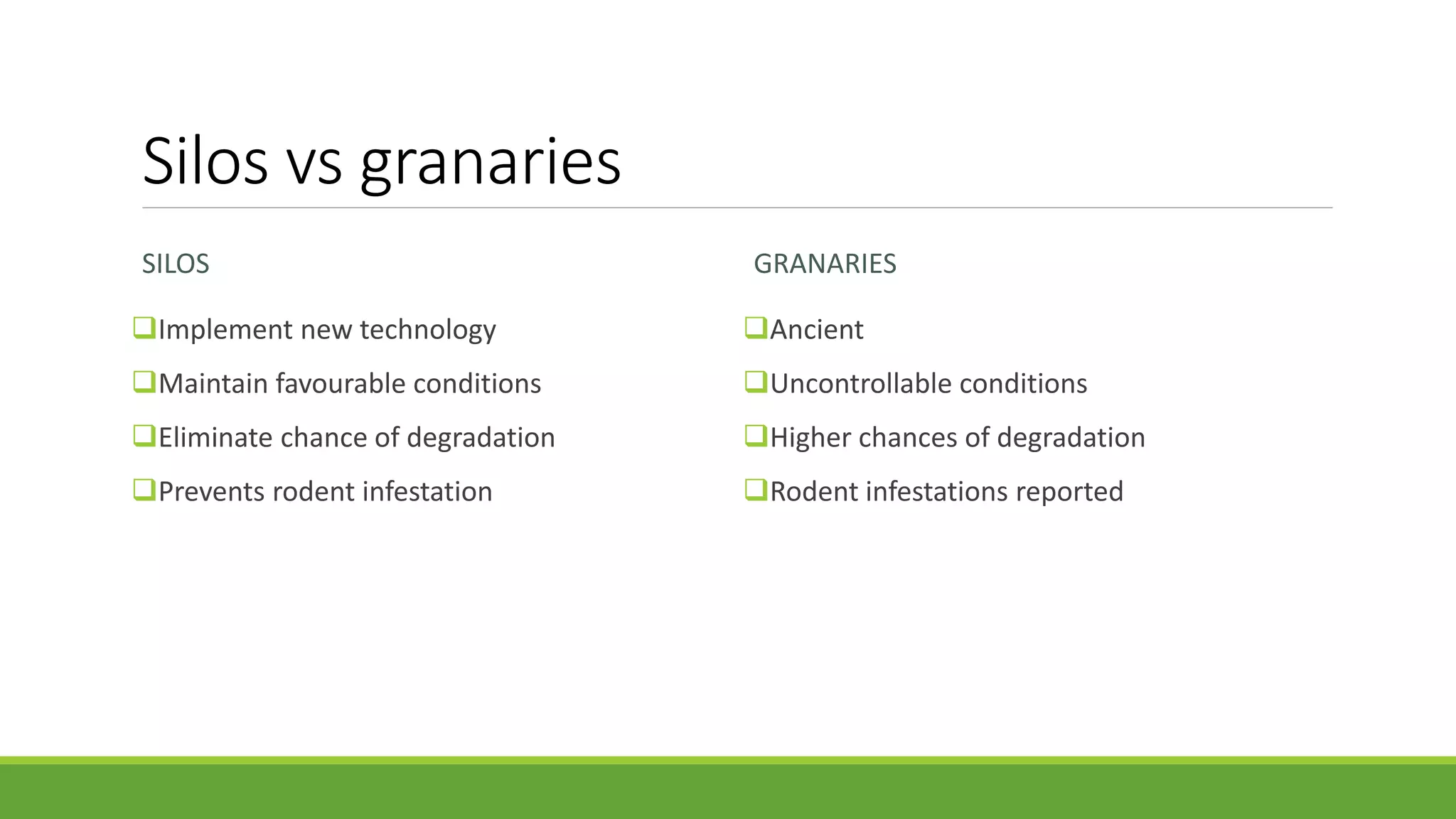 Silos vs granaries

SILOS

❑Implement new technology

❑Maintain favourable conditions

❑Eliminate chance of degradation

❑Prevents rodent infestation

GRANARIES

❑Ancient

❑Uncontrollable conditions

❑Higher chances of degradation

❑Rodent infestations reported